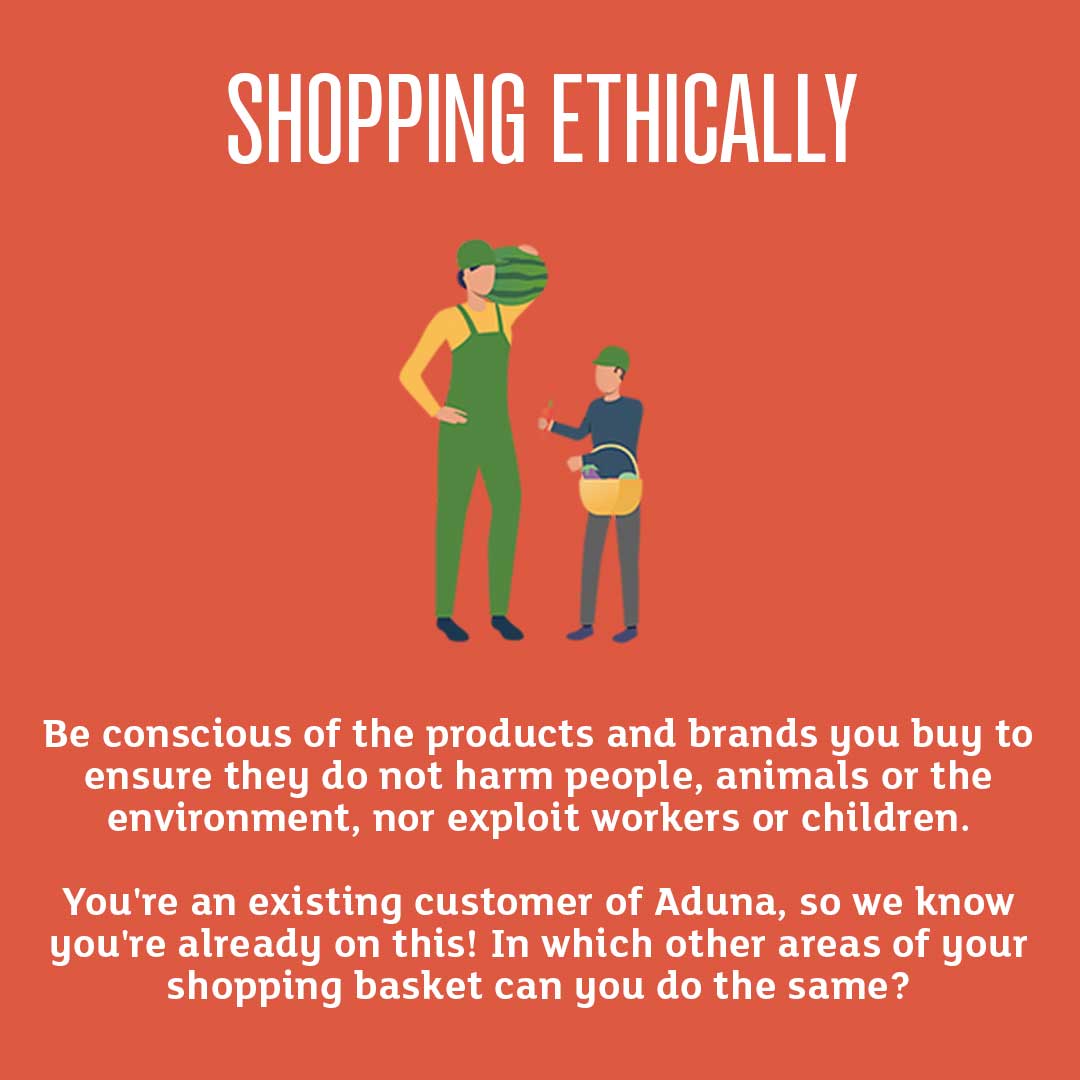 SHOPPING ETHICALLY

Be conscious of the products and brands you buy to ensure they do not harm people, animals or the environment, nor exploit workers or children.

You're an existing customer of Aduna, so we know you're already on this! In which other areas of your shopping basket can you do the same?